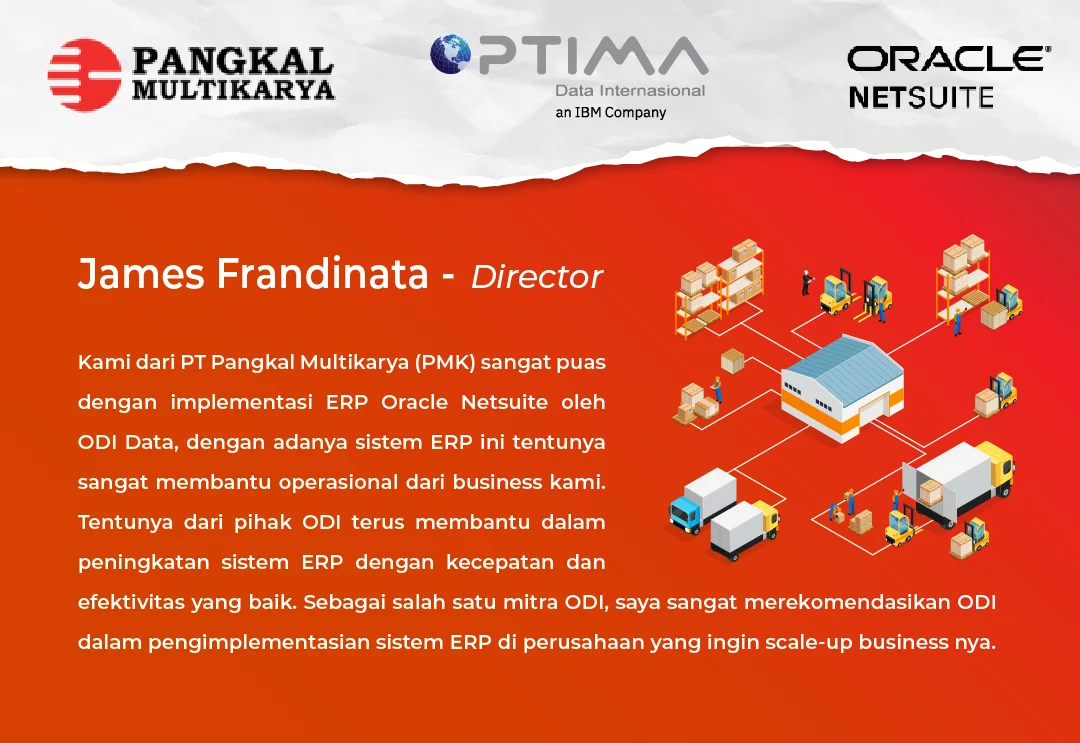 PANGKAL MULTIKARYA

OPTIMA Data Internasional an IBM Company

ORACLE® NETSUITE

James Frandinata - Director

Kami dari PT Pangkal Multikarya (PMK) sangat puas dengan implementasi ERP Oracle Netsuite oleh ODI Data, dengan adanya sistem ERP ini tentunya sangat membantu operasional dari business kami. Tentunya dari pihak ODI terus membantu dalam peningkatan sistem ERP dengan kecepatan dan efektivitas yang baik. Sebagai salah satu mitra ODI, saya sangat merekomendasikan ODI dalam pengimplementasian sistem ERP di perusahaan yang ingin scale-up business nya.